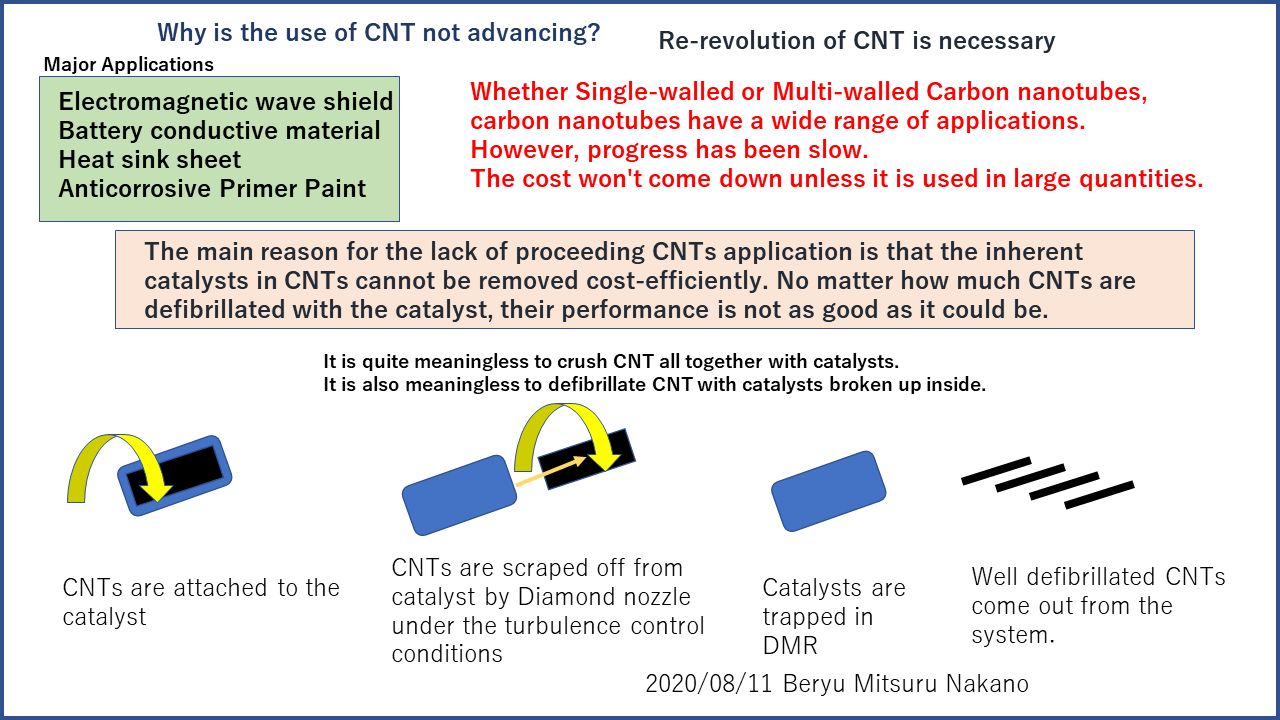 Why is the use of CNT not advancing?

Re-revolution of CNT is necessary

Major Applications

Electromagnetic wave shield
Battery conductive material
Heat sink sheet
Anticorrosive Primer Paint

Whether Single-walled or Multi-walled Carbon nanotubes, carbon nanotubes have a wide range of applications.
However, progress has been slow.
The cost won't come down unless it is used in large quantities.

The main reason for the lack of proceeding CNTs application is that the inherent catalysts in CNTs cannot be removed cost-efficiently. No matter how much CNTs are defibrillated with the catalyst, their performance is not as good as it could be.

It is quite meaningless to crush CNT all together with catalysts.
It is also meaningless to defibrillate CNT with catalysts broken up inside.

CNTs are attached to the catalyst

CNTs are scraped off from catalyst by Diamond nozzle under the turbulence control conditions

Catalysts are trapped in DMR

Well defibrillated CNTs come out from the system.

2020/08/11 Beryu Mitsuru Nakano